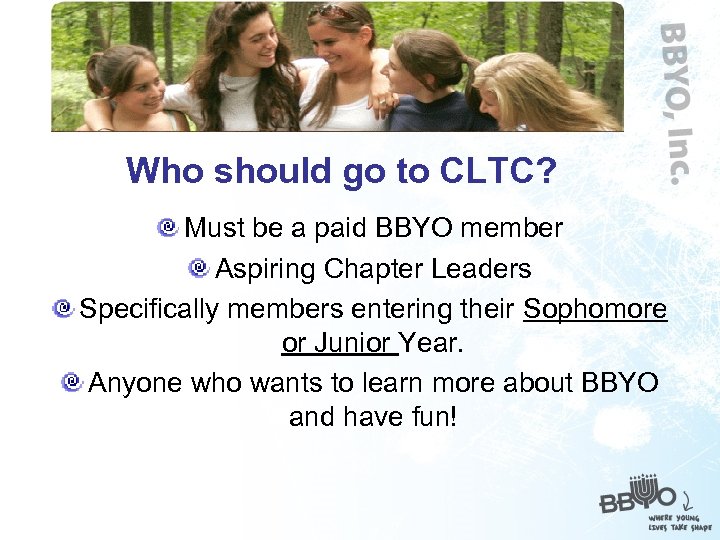 BBYO, Inc.

Who should go to CLTC?

Must be a paid BBYO member

Aspiring Chapter Leaders

Specifically members entering their Sophomore or Junior Year.

Anyone who wants to learn more about BBYO and have fun!

BBYO
WHERE YOUNG LIVES TAKE SHAPE